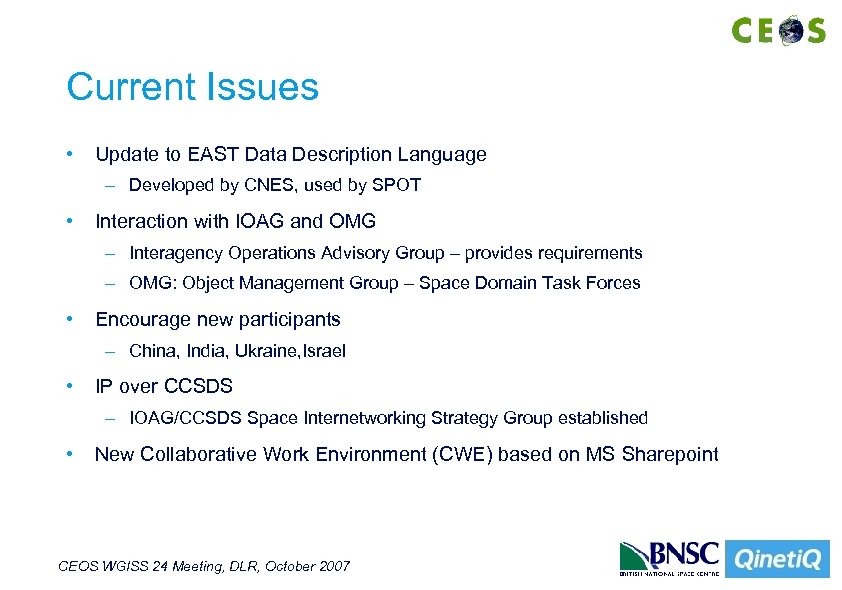 CEOS

Current Issues

• Update to EAST Data Description Language
– Developed by CNES, used by SPOT

• Interaction with IOAG and OMG
– Interagency Operations Advisory Group – provides requirements
– OMG: Object Management Group – Space Domain Task Forces

• Encourage new participants
– China, India, Ukraine,Israel

• IP over CCSDS
– IOAG/CCSDS Space Internetworking Strategy Group established

• New Collaborative Work Environment (CWE) based on MS Sharepoint

CEOS WGISS 24 Meeting, DLR, October 2007

BNSC
BRITISH NATIONAL SPACE CENTRE

QinetiQ